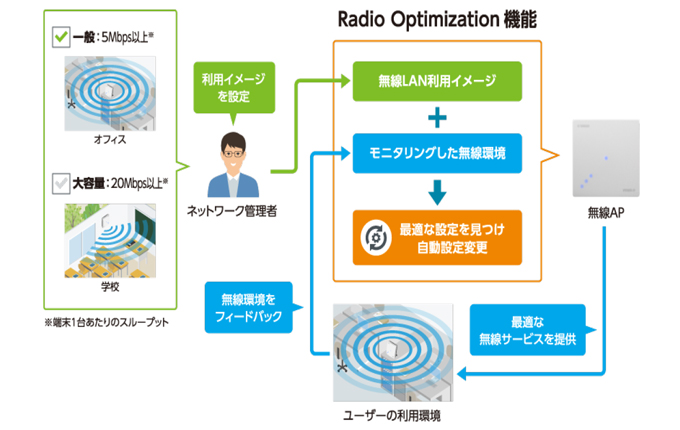 Radio Optimization 機能

一般：5Mbps以上※

オフィス

大容量：20Mbps以上※

学校

※端末1台あたりのスループット

利用イメージを設定

ネットワーク管理者

無線LAN利用イメージ

+

モニタリングした無線環境

最適な設定を見つけ自動設定変更

無線AP

無線環境をフィードバック

最適な無線サービスを提供

ユーザーの利用環境